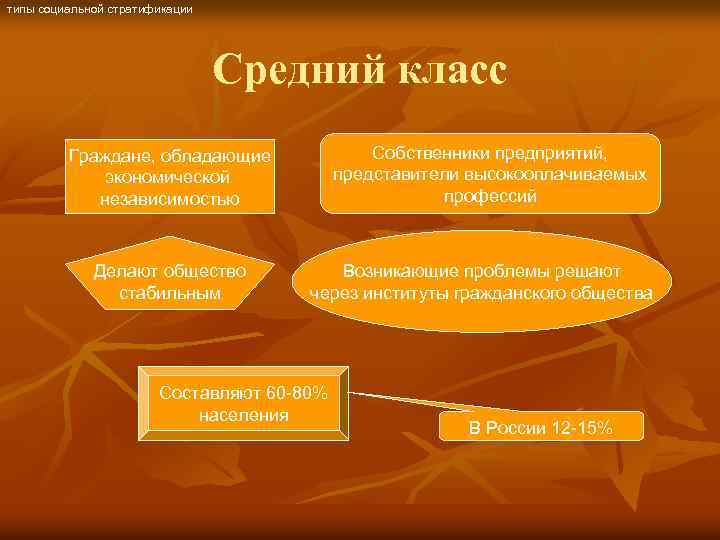 типы социальной стратификации

Средний класс

Граждане, обладающие экономической независимостью

Собственники предприятий, представители высокооплачиваемых профессий

Делают общество стабильным

Возникающие проблемы решают через институты гражданского общества

Составляют 60-80% населения

В России 12-15%